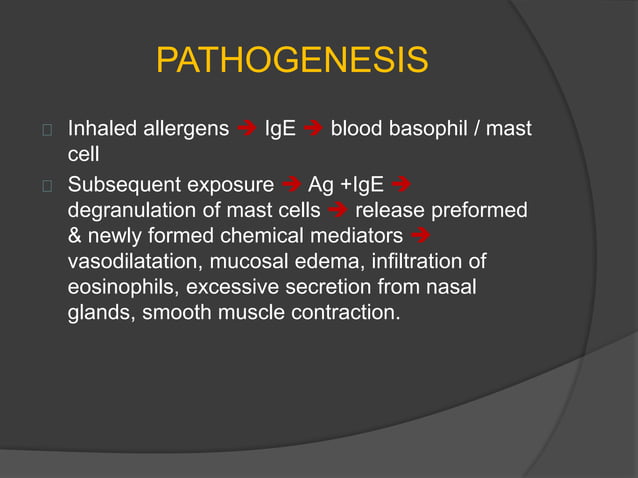 PATHOGENESIS

Inhaled allergens → IgE → blood basophil / mast cell

Subsequent exposure → Ag +IgE → degranulation of mast cells → release preformed & newly formed chemical mediators → vasodilatation, mucosal edema, infiltration of eosinophils, excessive secretion from nasal glands, smooth muscle contraction.